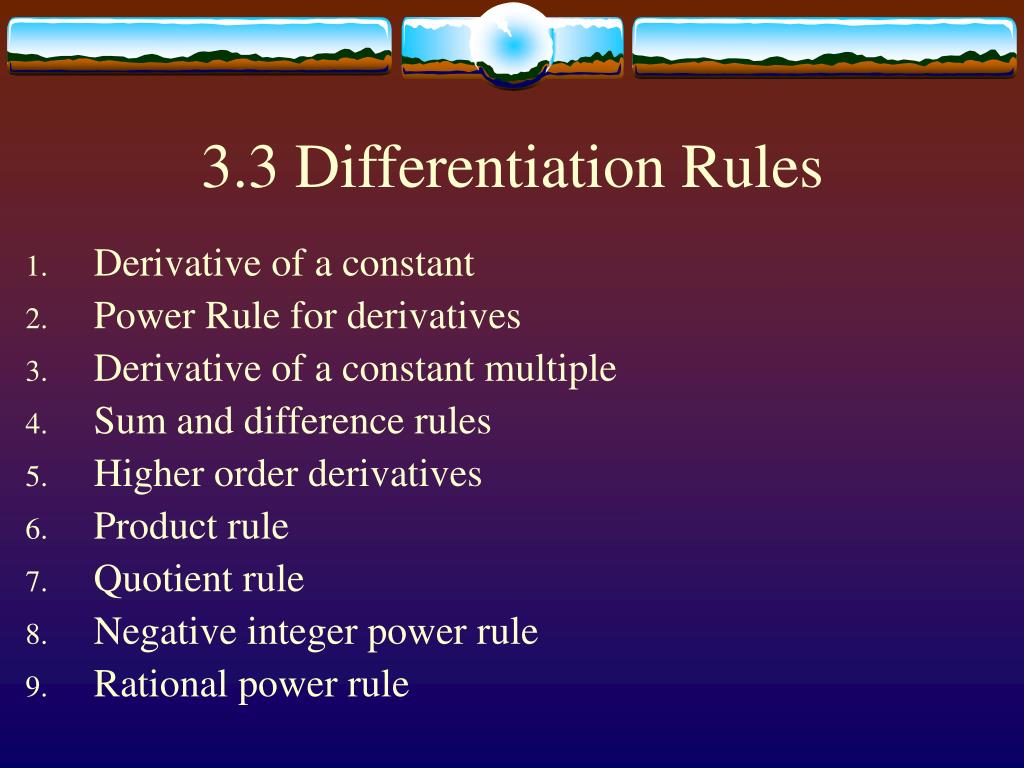 3.3 Differentiation Rules

1. Derivative of a constant
2. Power Rule for derivatives
3. Derivative of a constant multiple
4. Sum and difference rules
5. Higher order derivatives
6. Product rule
7. Quotient rule
8. Negative integer power rule
9. Rational power rule